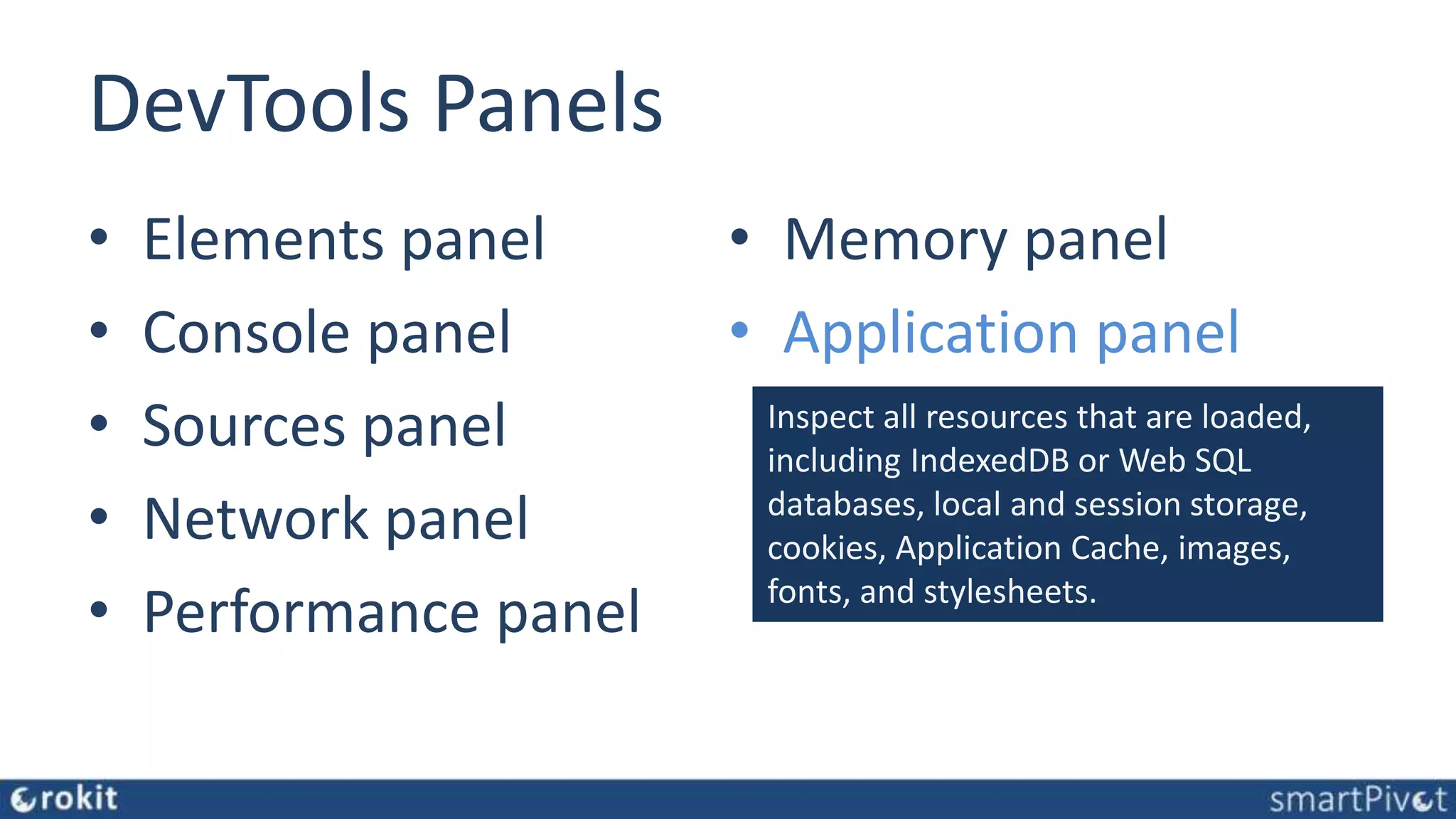 DevTools Panels

• Elements panel
• Console panel
• Sources panel
• Network panel
• Performance panel

• Memory panel
• Application panel

Inspect all resources that are loaded, including IndexedDB or Web SQL databases, local and session storage, cookies, Application Cache, images, fonts, and stylesheets.

rokit

smartPivot